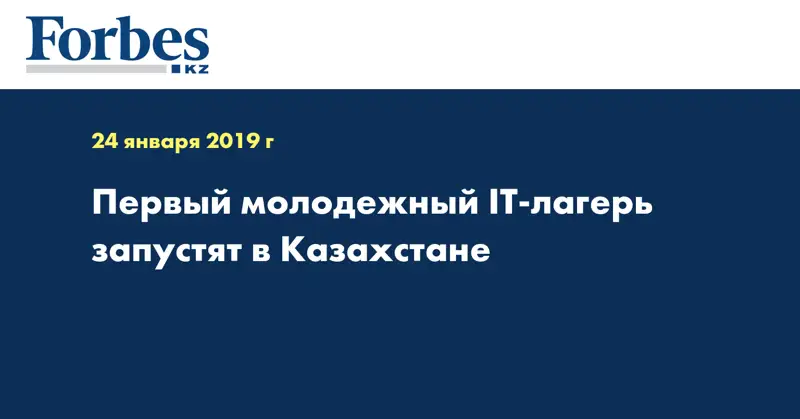 Forbes
KZ

24 января 2019 г

Первый молодежный IT-лагерь запустят в Казахстане